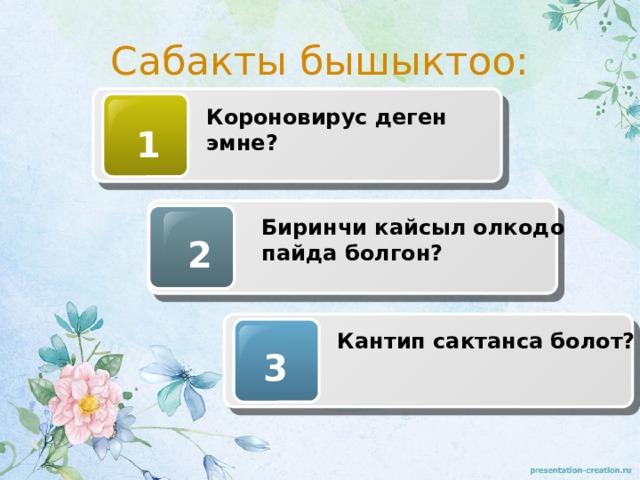 Сабакты бышыктоо:

1
Короновирус деген эмне?

2
Биринчи кайсыл олкодо пайда болгон?

3
Кантип сактанса болот?

presentation-creation.ru